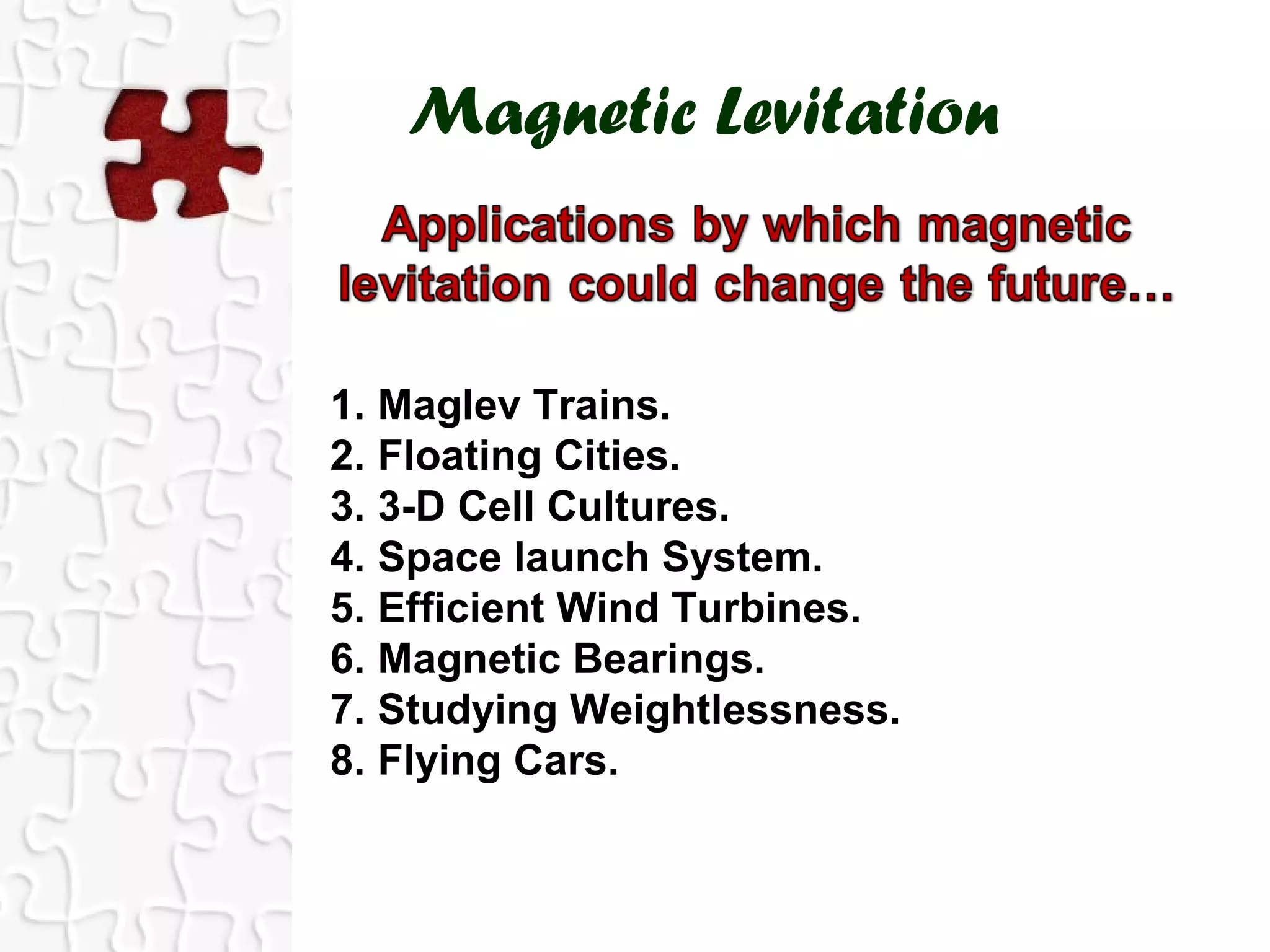 Magnetic Levitation

Applications by which magnetic levitation could change the future…

1. Maglev Trains.
2. Floating Cities.
3. 3-D Cell Cultures.
4. Space launch System.
5. Efficient Wind Turbines.
6. Magnetic Bearings.
7. Studying Weightlessness.
8. Flying Cars.